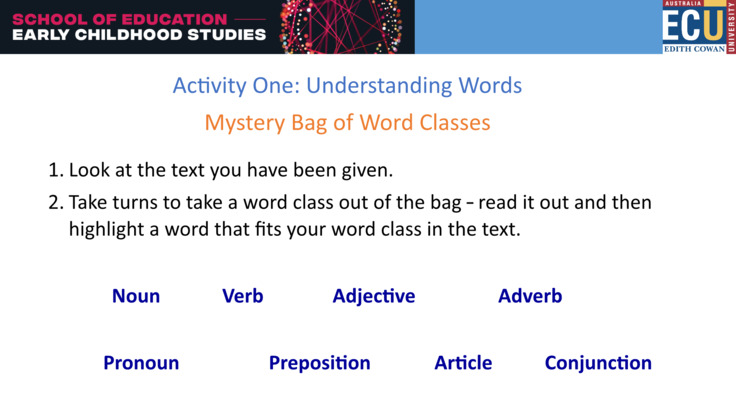 SCHOOL OF EDUCATION
EARLY CHILDHOOD STUDIES

AUSTRALIA
ECU
EDITH COWAN
UNIVERSITY

Activity One: Understanding Words

Mystery Bag of Word Classes

1. Look at the text you have been given.
2. Take turns to take a word class out of the bag - read it out and then highlight a word that fits your word class in the text.

Noun Verb Adjective Adverb

Pronoun Preposition Article Conjunction